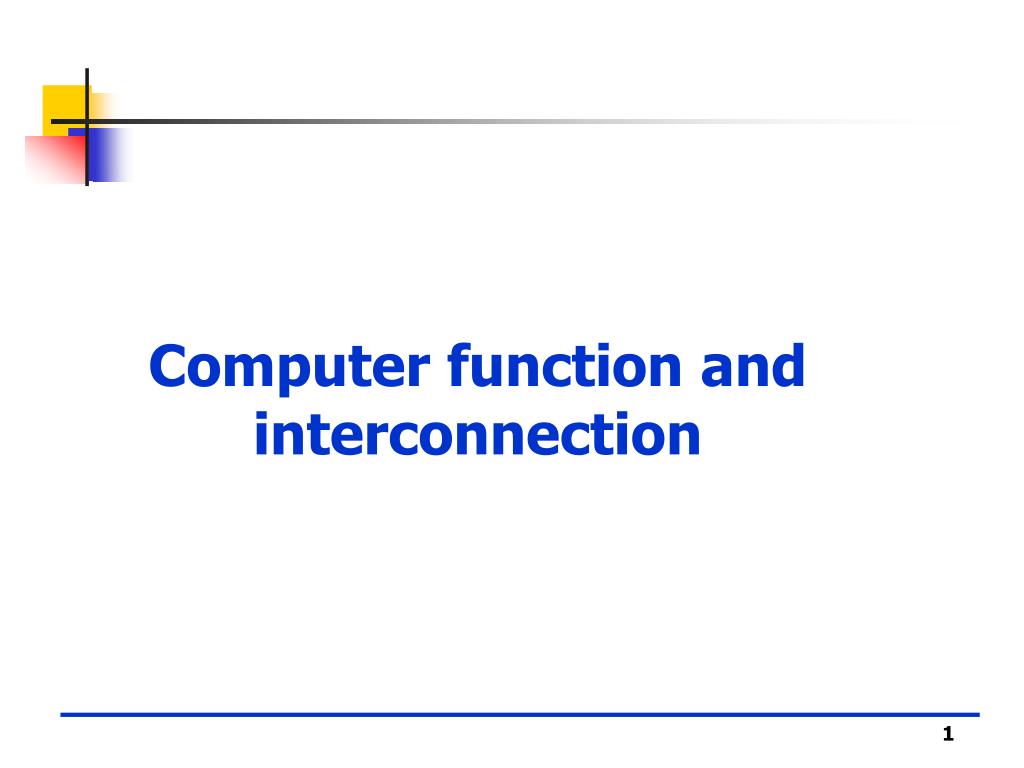 Computer function and interconnection

1